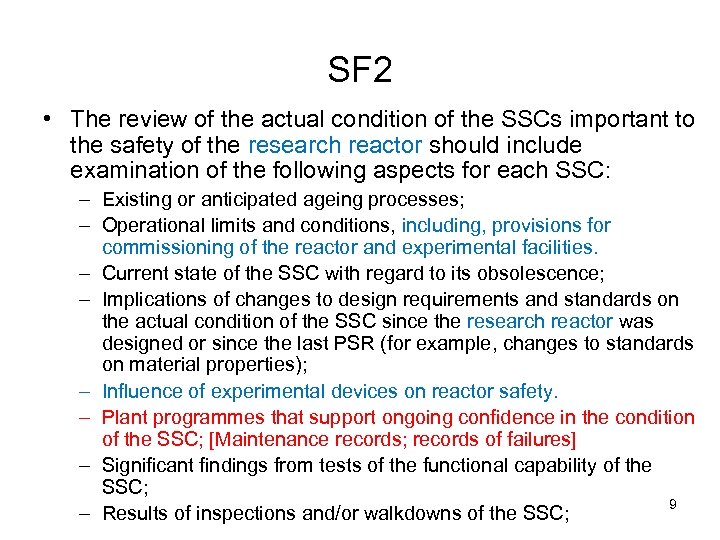 SF2

• The review of the actual condition of the SSCs important to the safety of the research reactor should include examination of the following aspects for each SSC:
– Existing or anticipated ageing processes;
– Operational limits and conditions, including, provisions for commissioning of the reactor and experimental facilities.
– Current state of the SSC with regard to its obsolescence;
– Implications of changes to design requirements and standards on the actual condition of the SSC since the research reactor was designed or since the last PSR (for example, changes to standards on material properties);
– Influence of experimental devices on reactor safety.
– Plant programmes that support ongoing confidence in the condition of the SSC; [Maintenance records; records of failures]
– Significant findings from tests of the functional capability of the SSC;
– Results of inspections and/or walkdowns of the SSC;

9